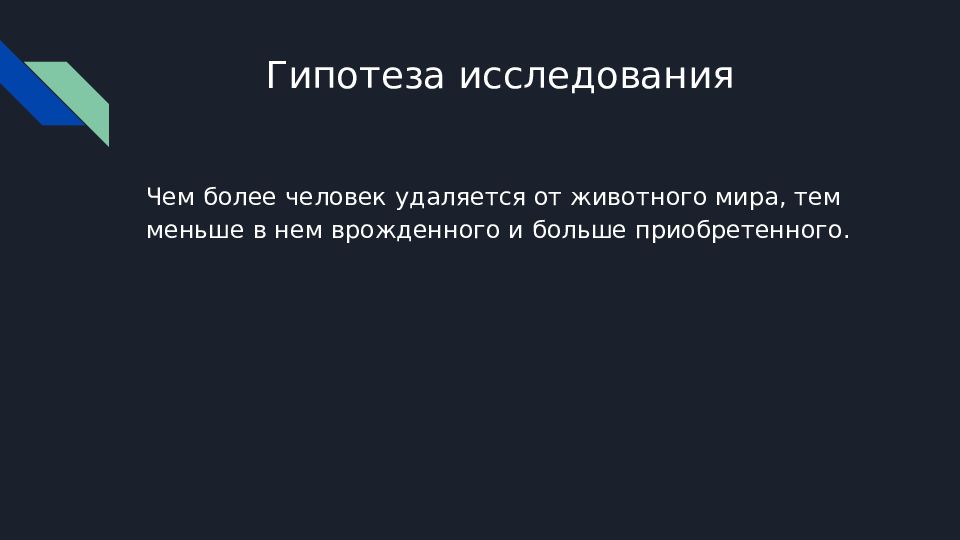 Гипотеза исследования

Чем более человек удаляется от животного мира, тем меньше в нем врожденного и больше приобретенного.